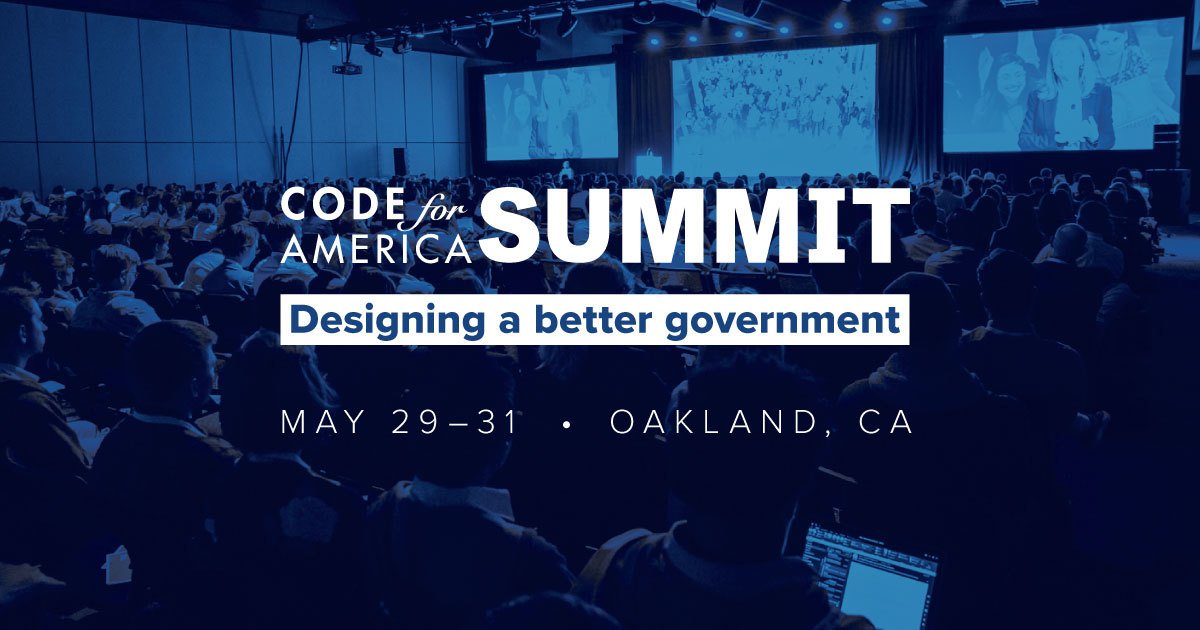 CODE for AMERICA SUMMIT

Designing a better government

MAY 29–31 • OAKLAND, CA